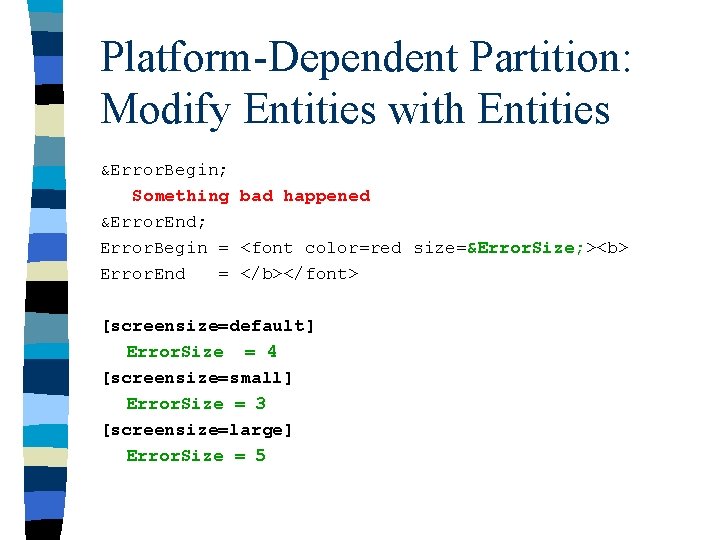 Platform-Dependent Partition: Modify Entities with Entities

&ErrorBegin;
Something bad happened
&ErrorEnd;
ErrorBegin = <font color=red size=&ErrorSize;><b>
ErrorEnd = </b></font>

[screensize=default]
ErrorSize = 4
[screensize=small]
ErrorSize = 3
[screensize=large]
ErrorSize = 5